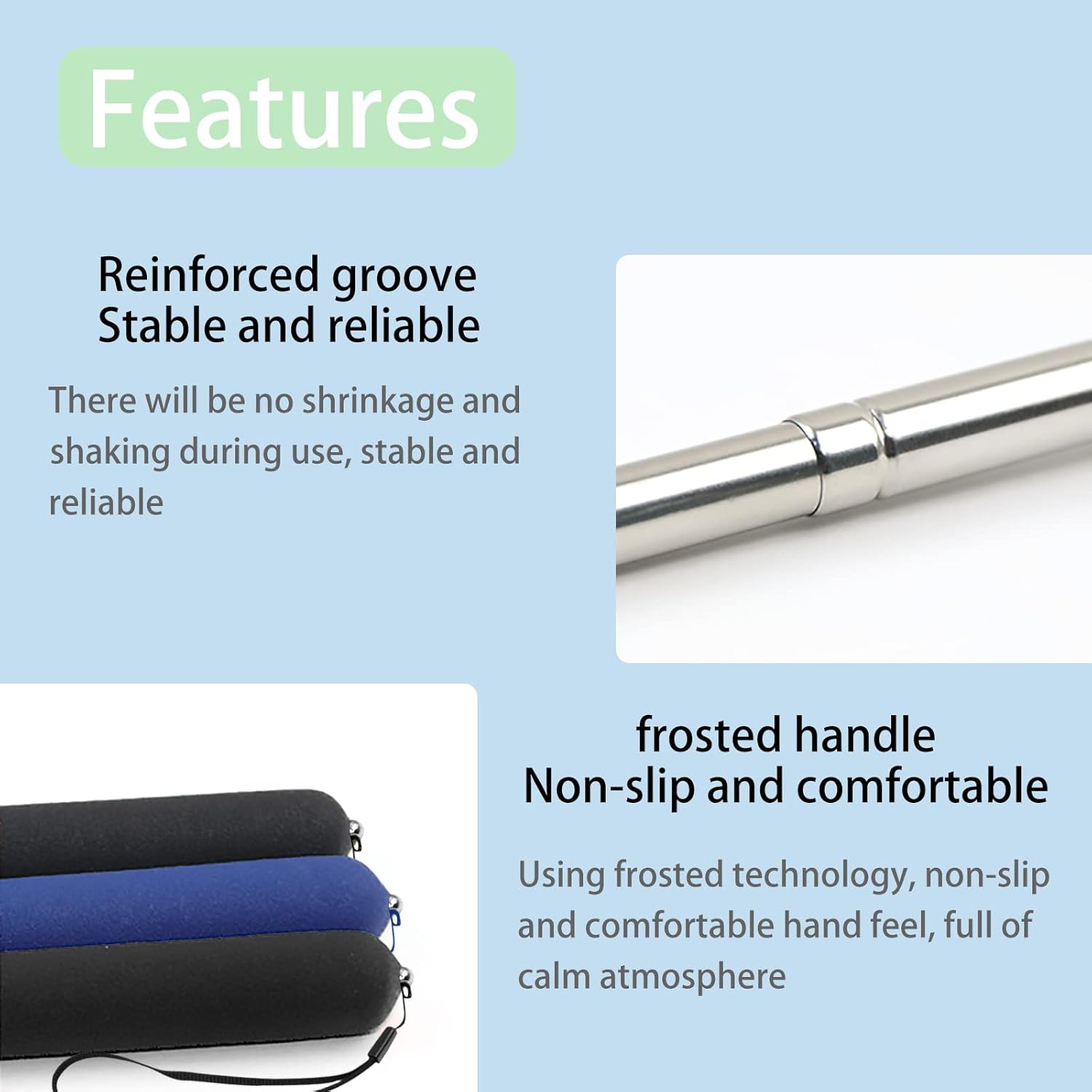 Features

Reinforced groove
Stable and reliable

There will be no shrinkage and shaking during use, stable and reliable

frosted handle
Non-slip and comfortable

Using frosted technology, non-slip and comfortable hand feel, full of calm atmosphere